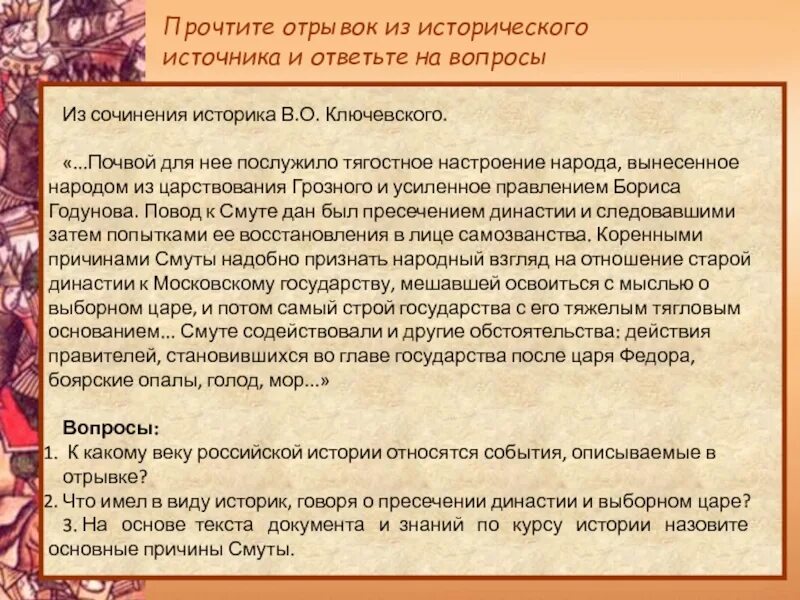 Прочтите отрывок из исторического источника и ответьте на вопросы

Из сочинения историка В.О. Ключевского.

«...Почвой для нее послужило тягостное настроение народа, вынесенное народом из царствования Грозного и усиленное правлением Бориса Годунова. Повод к Смуте дан был пресечением династии и следовавшими затем попытками ее восстановления в лице самозванства. Коренными причинами Смуты надобно признать народный взгляд на отношение старой династии к Московскому государству, мешавшей освоиться с мыслью о выборном царе, и потом самый строй государства с его тяжелым тягловым основанием... Смуте содействовали и другие обстоятельства: действия правителей, становившихся во главе государства после царя Федора, боярские опалы, голод, мор...»

Вопросы:
1. К какому веку российской истории относятся события, описываемые в отрывке?
2. Что имел в виду историк, говоря о пресечении династии и выборном царе?
3. На основе текста документа и знаний по курсу истории назовите основные причины Смуты.